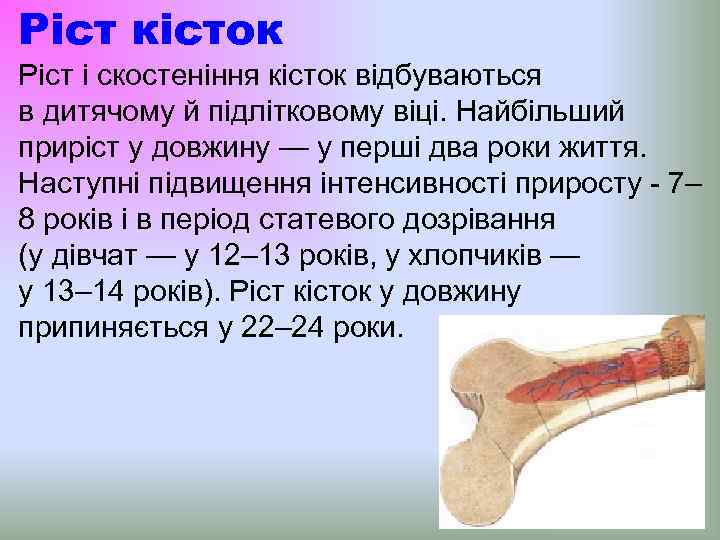 Ріст кісток

Ріст і скостеніння кісток відбуваються в дитячому й підлітковому віці. Найбільший приріст у довжину — у перші два роки життя. Наступні підвищення інтенсивності приросту - 7–8 років і в період статевого дозрівання (у дівчат — у 12–13 років, у хлопчиків — у 13–14 років). Ріст кісток у довжину припиняється у 22–24 роки.